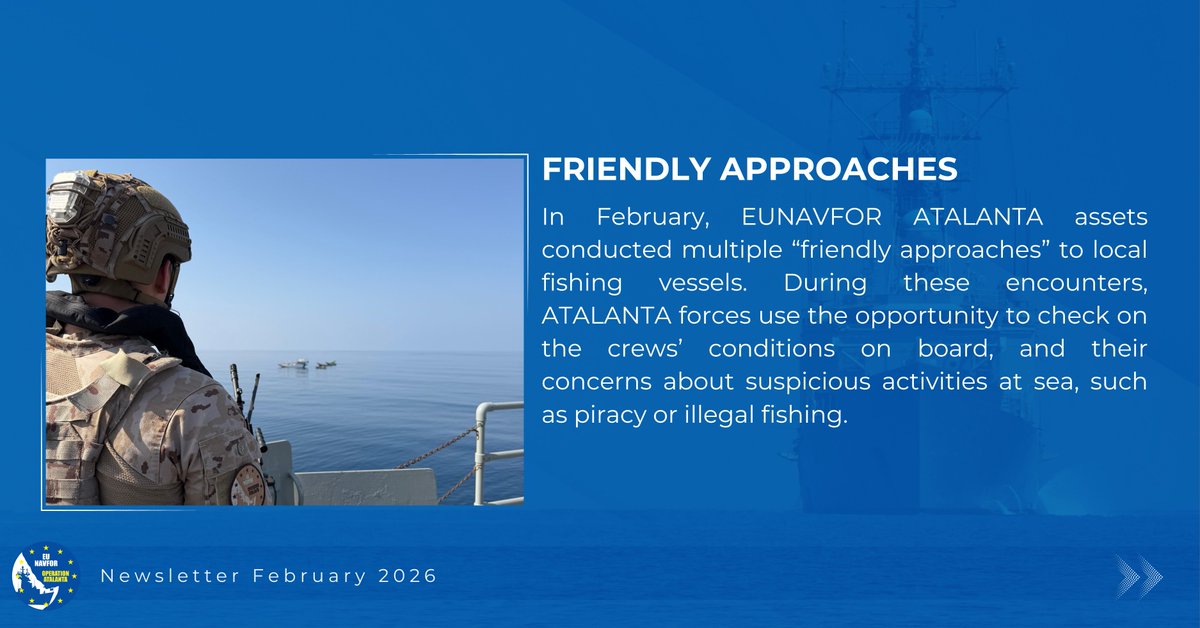 FRIENDLY APPROACHES

In February, EUNAVFOR ATALANTA assets conducted multiple “friendly approaches” to local fishing vessels. During these encounters, ATALANTA forces use the opportunity to check on the crews’ conditions on board, and their concerns about suspicious activities at sea, such as piracy or illegal fishing.

EU NAVFOR OPERATION ATALANTA

Newsletter February 2026